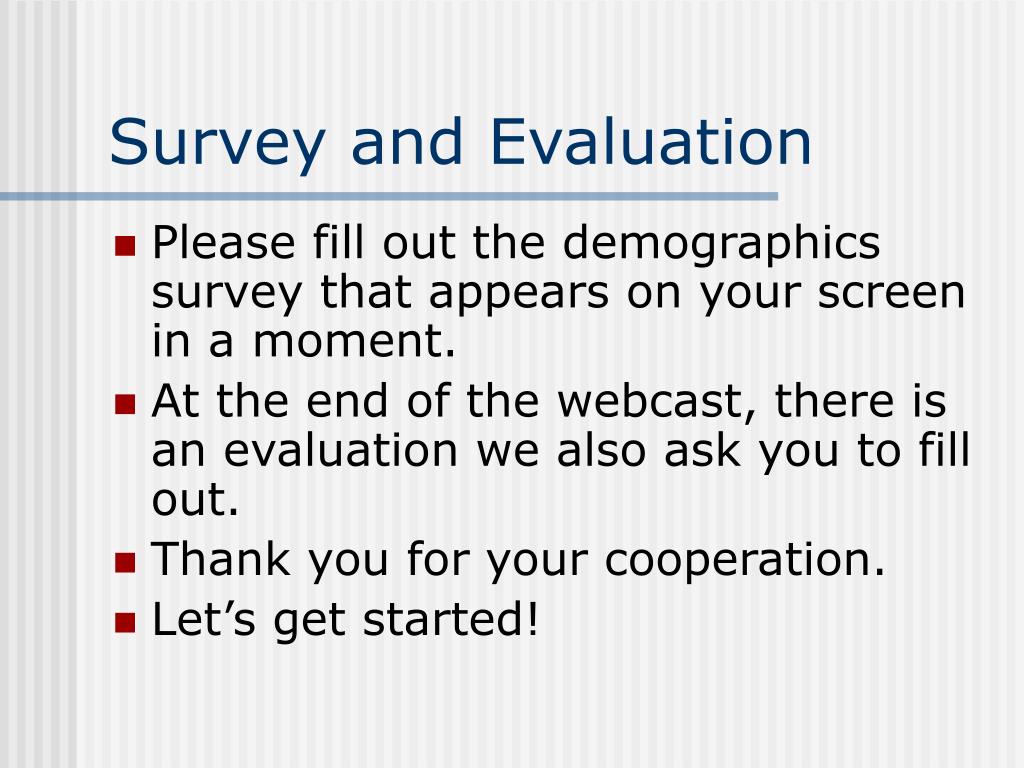 Survey and Evaluation

- Please fill out the demographics survey that appears on your screen in a moment.
- At the end of the webcast, there is an evaluation we also ask you to fill out.
- Thank you for your cooperation.
- Let’s get started!